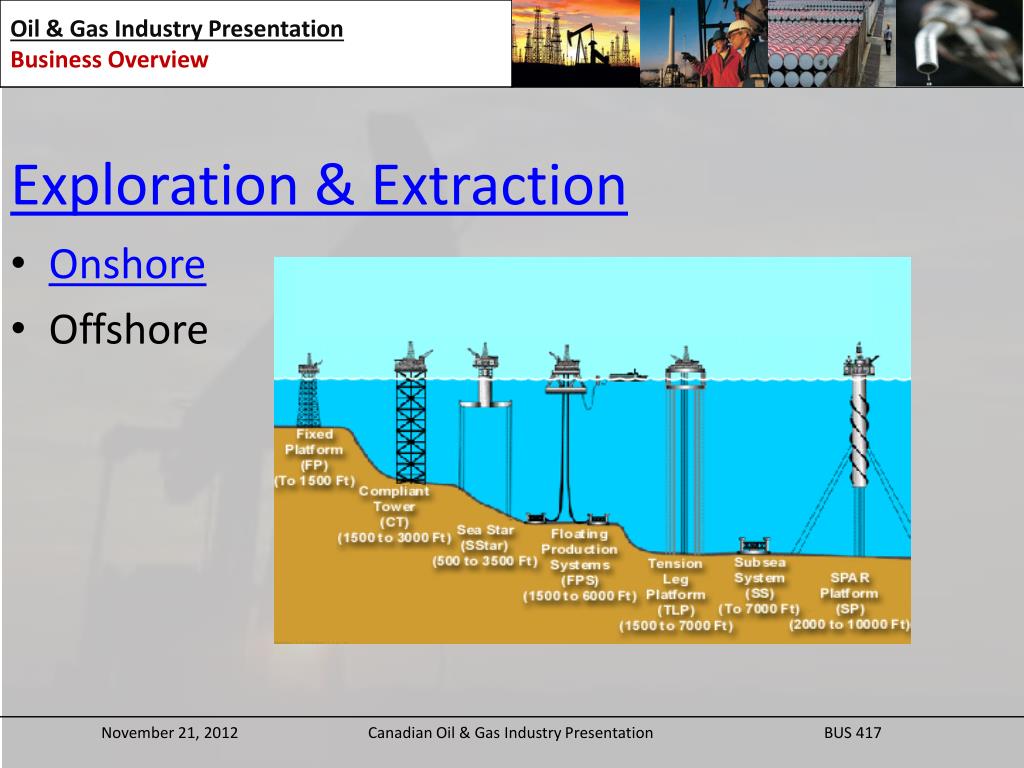 Oil & Gas Industry Presentation
Business Overview

Exploration & Extraction

• Onshore
• Offshore

Fixed Platform (FP) (To 1500 Ft)

Compliant Tower (CT) (1500 to 3000 Ft)

Sea Star (SStar) (500 to 3500 Ft)

Floating Production Systems (FPS) (1500 to 6000 Ft)

Tension Leg Platform (TLP) (1500 to 7000 Ft)

Subsea System (SS) (To 7000 Ft)

SPAR Platform (SP) (2000 to 10000 Ft)

November 21, 2012

Canadian Oil & Gas Industry Presentation

BUS 417